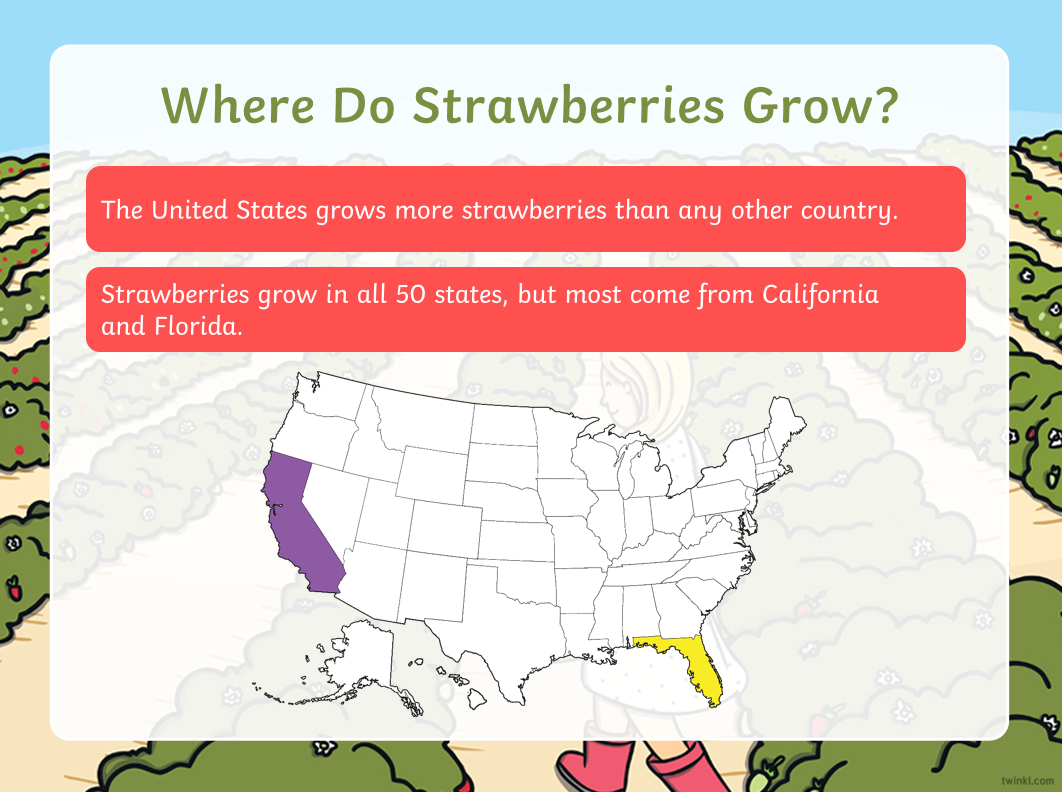 Where Do Strawberries Grow?

The United States grows more strawberries than any other country.

Strawberries grow in all 50 states, but most come from California and Florida.

twinkl.com